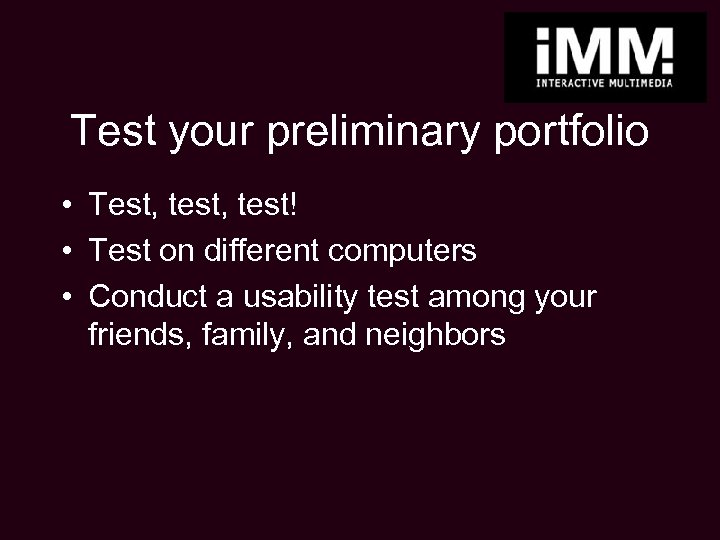 iMM!
INTERACTIVE MULTIMEDIA

Test your preliminary portfolio

• Test, test, test!
• Test on different computers
• Conduct a usability test among your friends, family, and neighbors